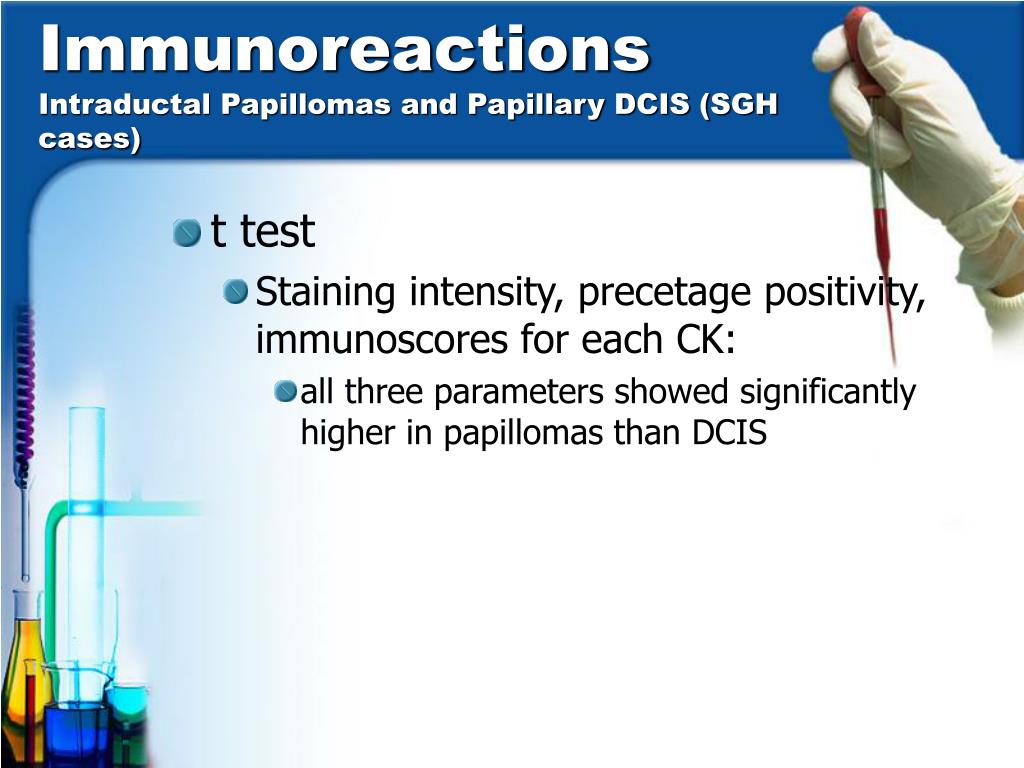 Immunoreactions
Intraductal Papillomas and Papillary DCIS (SGH cases)

t test

Staining intensity, precetage positivity, immunoscores for each CK:

all three parameters showed significantly higher in papillomas than DCIS